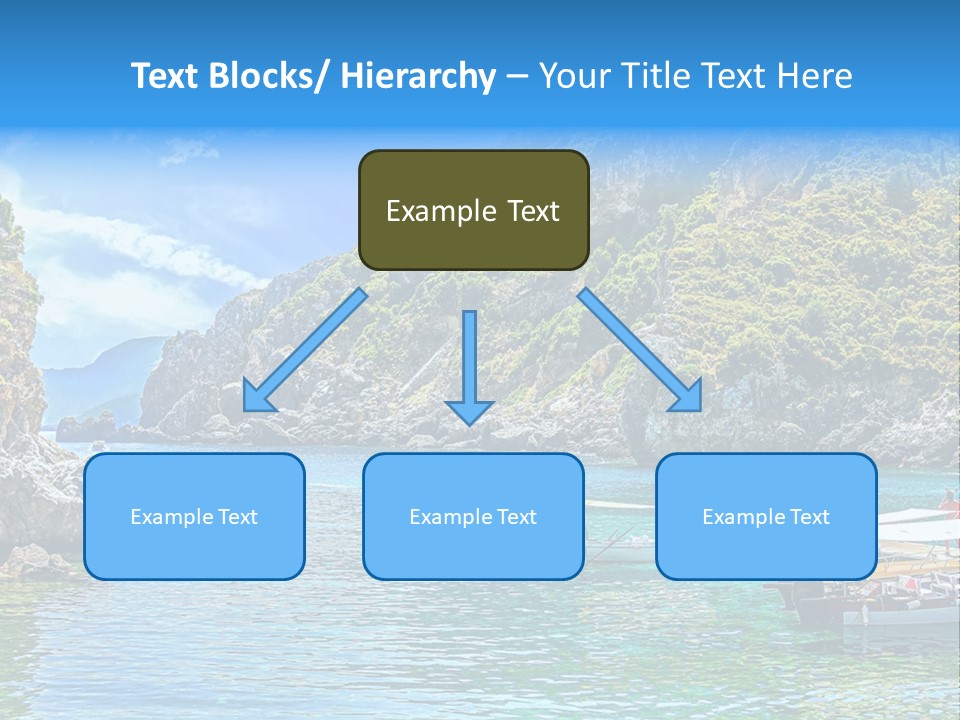 Text Blocks/ Hierarchy – Your Title Text Here

Example Text

Example Text

Example Text

Example Text